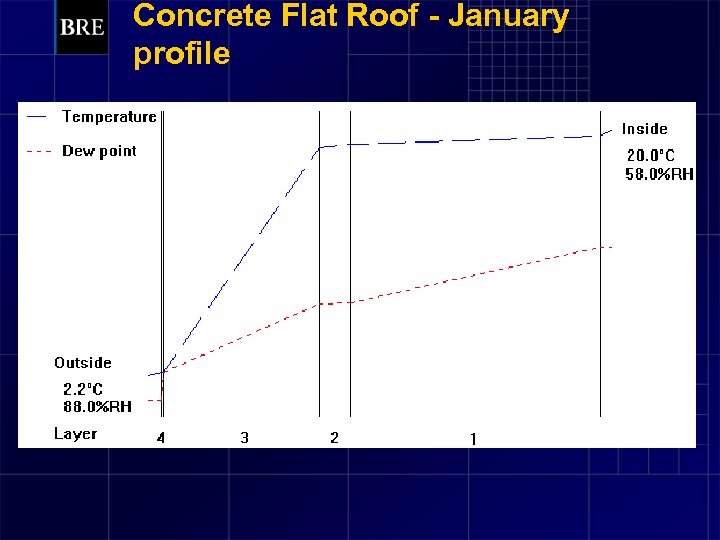 BRE

Concrete Flat Roof - January profile

Temperature
Dew point

Inside
20.0°C
58.0%RH

Outside
2.2°C
88.0%RH

Layer
4
3
2
1